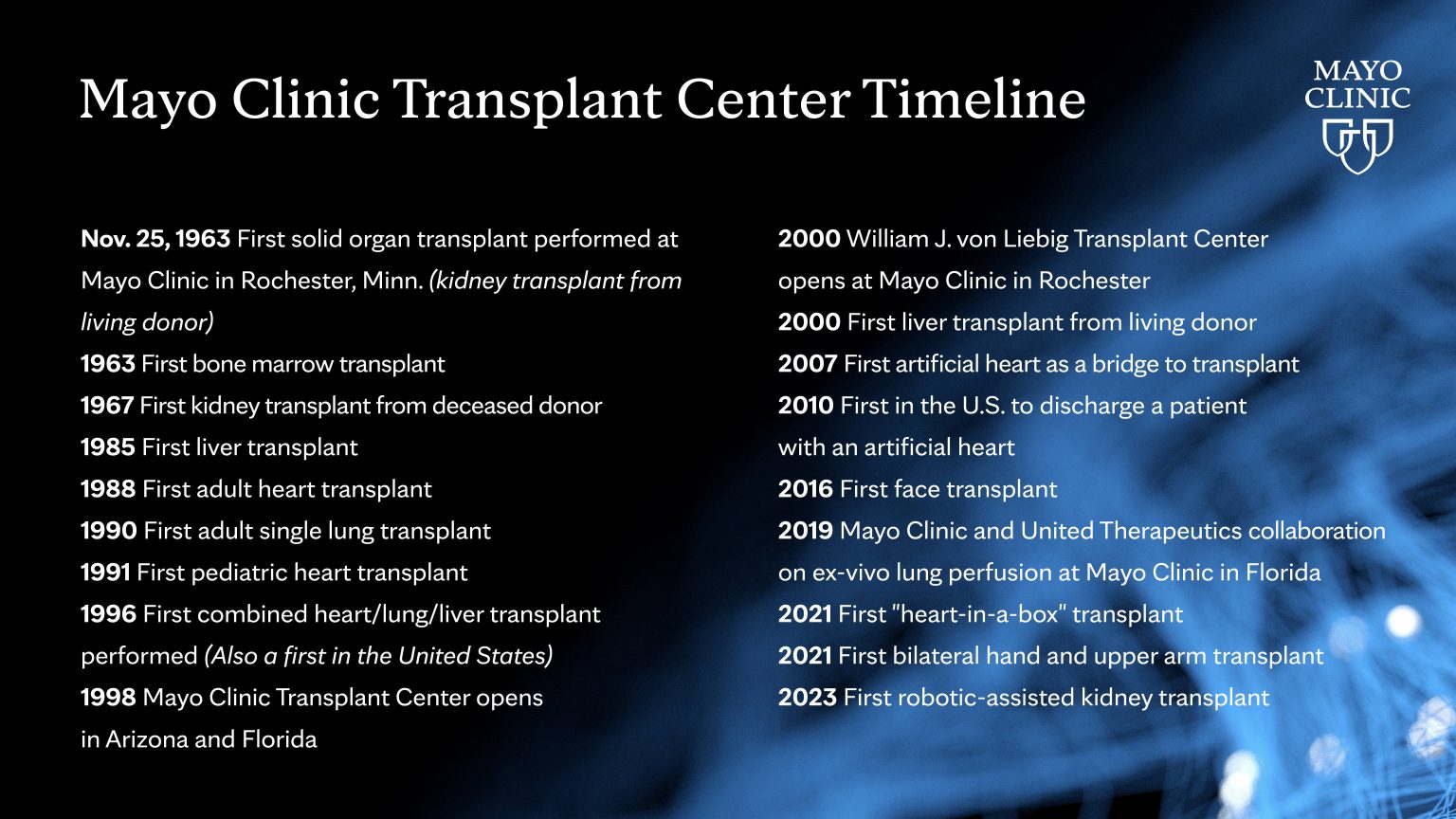 Mayo Clinic Transplant Center Timeline

MAYO CLINIC

Nov. 25, 1963 First solid organ transplant performed at Mayo Clinic in Rochester, Minn. (kidney transplant from living donor)
1963 First bone marrow transplant
1967 First kidney transplant from deceased donor
1985 First liver transplant
1988 First adult heart transplant
1990 First adult single lung transplant
1991 First pediatric heart transplant
1996 First combined heart/lung/liver transplant performed (Also a first in the United States)
1998 Mayo Clinic Transplant Center opens in Arizona and Florida

2000 William J. von Liebig Transplant Center opens at Mayo Clinic in Rochester
2000 First liver transplant from living donor
2007 First artificial heart as a bridge to transplant
2010 First in the U.S. to discharge a patient with an artificial heart
2016 First face transplant
2019 Mayo Clinic and United Therapeutics collaboration on ex-vivo lung perfusion at Mayo Clinic in Florida
2021 First "heart-in-a-box" transplant
2021 First bilateral hand and upper arm transplant
2023 First robotic-assisted kidney transplant